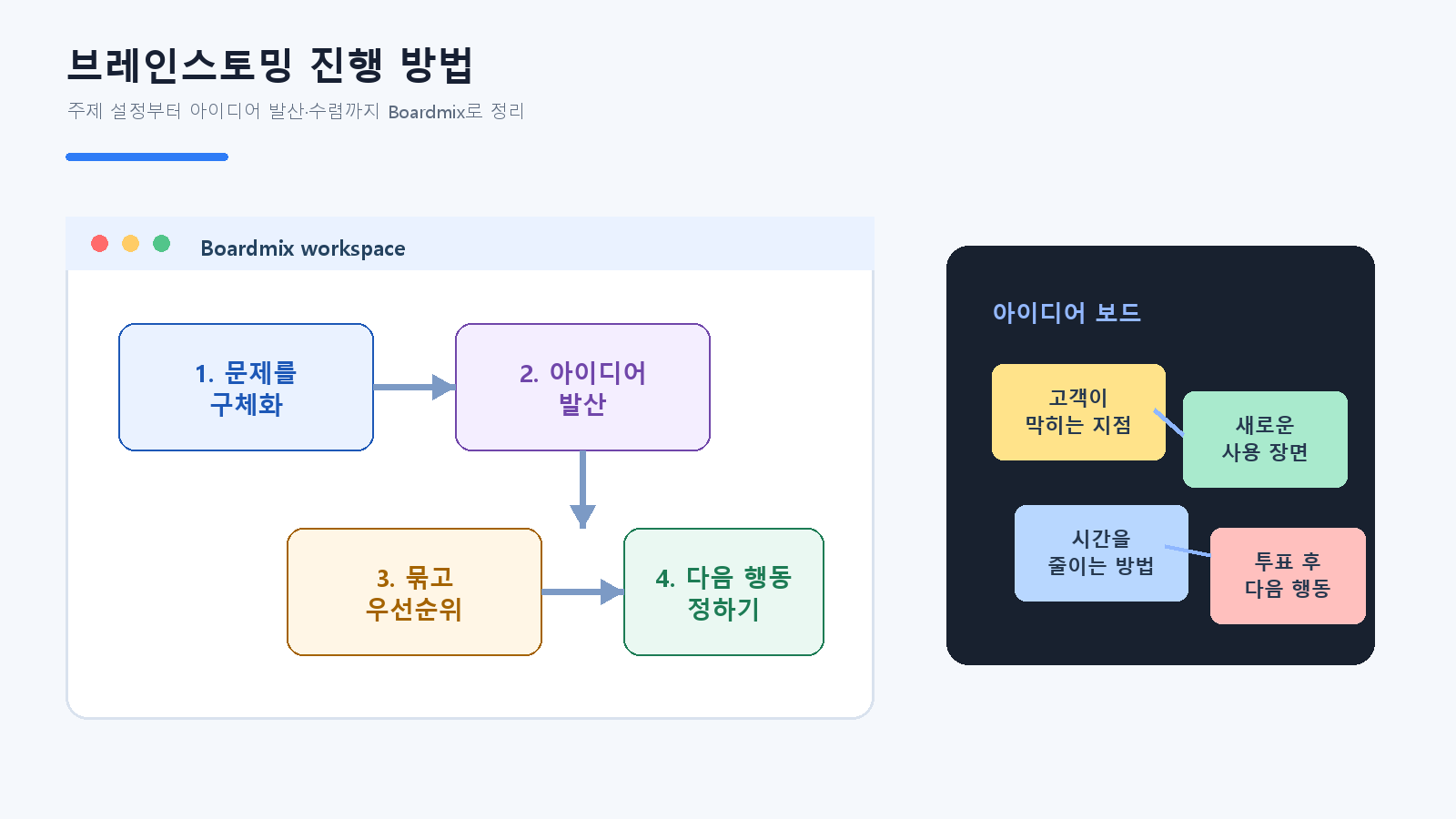 브레인스토밍 진행 방법

주제 설정부터 아이디어 발산·수렴까지 Boardmix로 정리

Boardmix workspace

1. 문제를
구체화

2. 아이디어
발산

3. 묶고
우선순위

4. 다음 행동
정하기

아이디어 보드

고객이
막히는 지점

새로운
사용 장면

시간을
줄이는 방법

투표 후
다음 행동